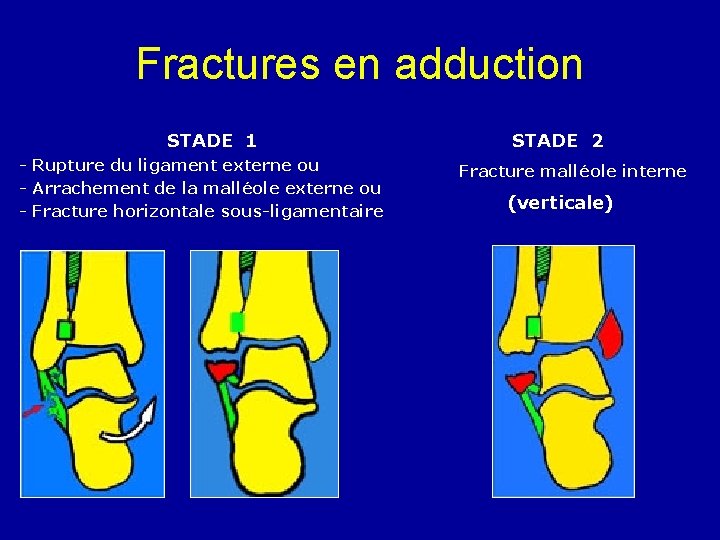 Fractures en adduction

STADE 1

- Rupture du ligament externe ou
- Arrachement de la malléole externe ou
- Fracture horizontale sous-ligamentaire

STADE 2

Fracture malléole interne

(verticale)